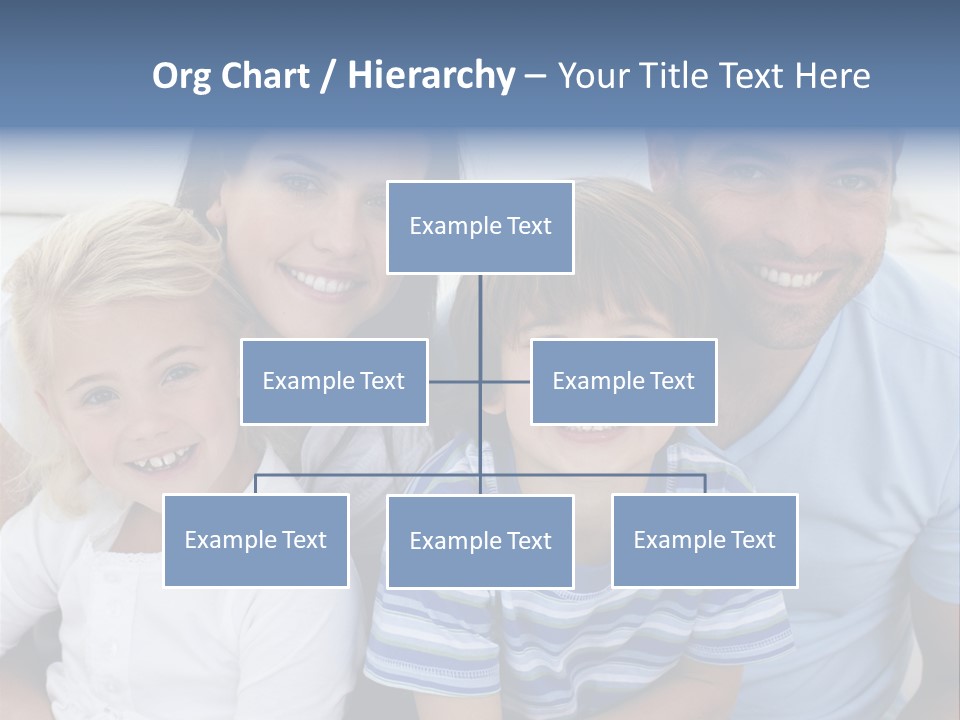 Org Chart / Hierarchy – Your Title Text Here

Example Text

Example Text

Example Text

Example Text

Example Text

Example Text